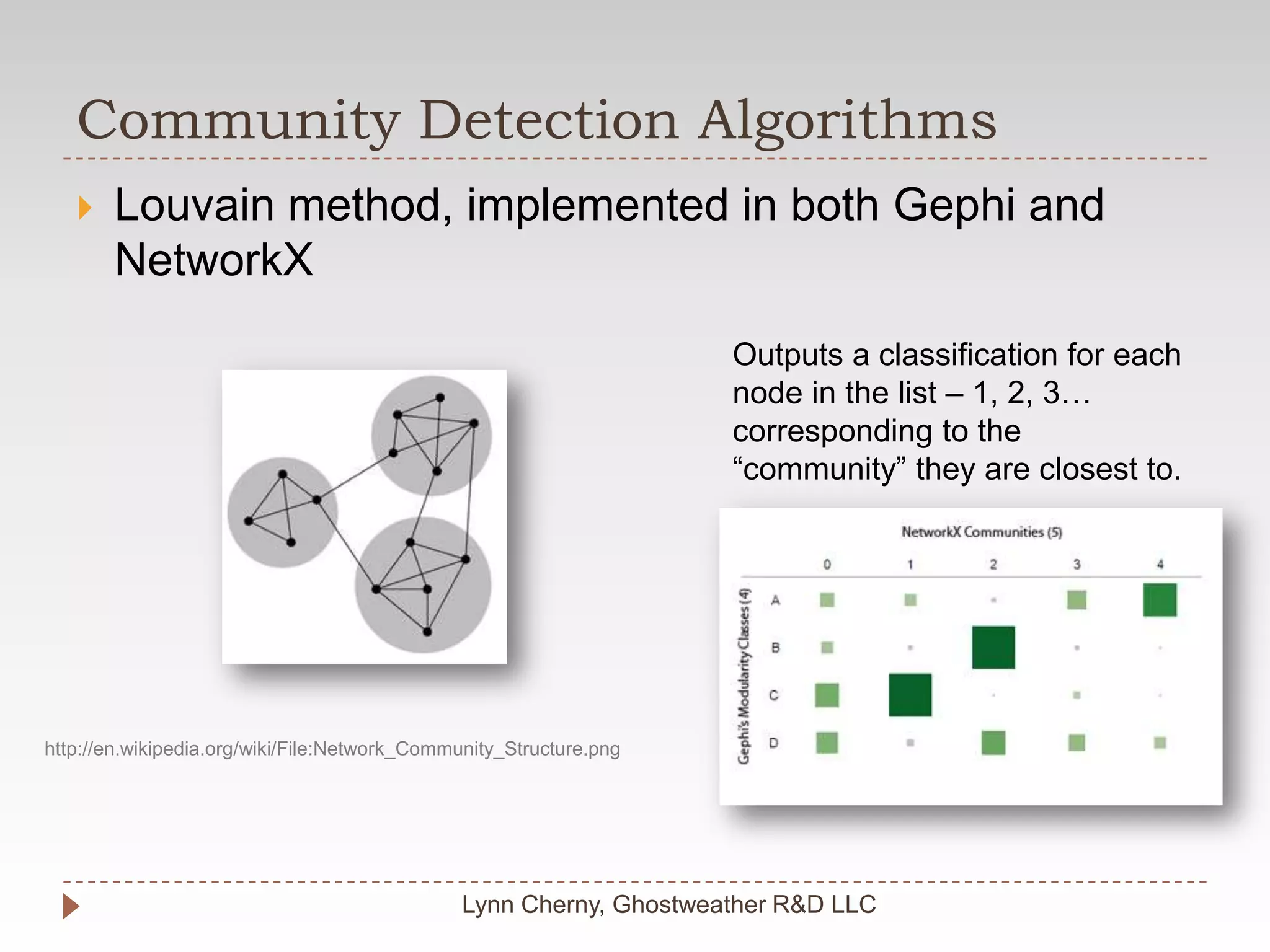 Community Detection Algorithms

Louvain method, implemented in both Gephi and NetworkX

Outputs a classification for each node in the list – 1, 2, 3… corresponding to the “community” they are closest to.

NetworkX Communities (5)

0 1 2 3 4

Gephi's Modularity Classes (4)

A
B
C
D

http://en.wikipedia.org/wiki/File:Network_Community_Structure.png

Lynn Cherny, Ghostweather R&D LLC